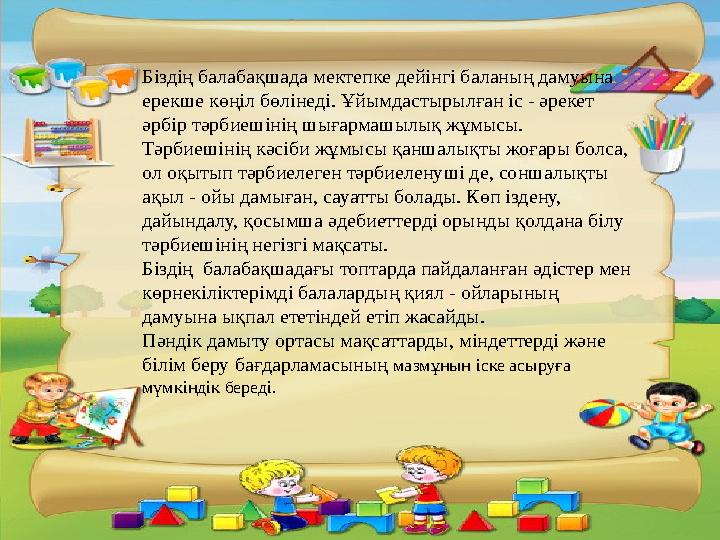 Біздің балабақшада мектепке дейінгі баланың дамуына ерекше көңіл бөлінеді. Ұйымдастырылған іс - әрекет әрбір тәрбиешінің шығармашылық жұмысы. Тәрбиешінің кәсіби жұмысы қаншалықты жоғары болса, ол оқытып тәрбиелеген тәрбиеленуші де, соншалықты ақыл - ойы дамыған, сауатты болады. Көп іздену, дайындалу, қосымша әдебиеттерді орынды қолдана білу тәрбиешінің негізгі мақсаты.
Біздің балабақшадағы топтарда пайдаланған әдістер мен көрнекіліктерімді балалардың қиял - ойларының дамуына ықпал ететіндей етіп жасайды.
Пәндік дамыту ортасы мақсаттарды, міндеттерді және білім беру бағдарламасының мазмұнын іске асыруға мүмкіндік береді.